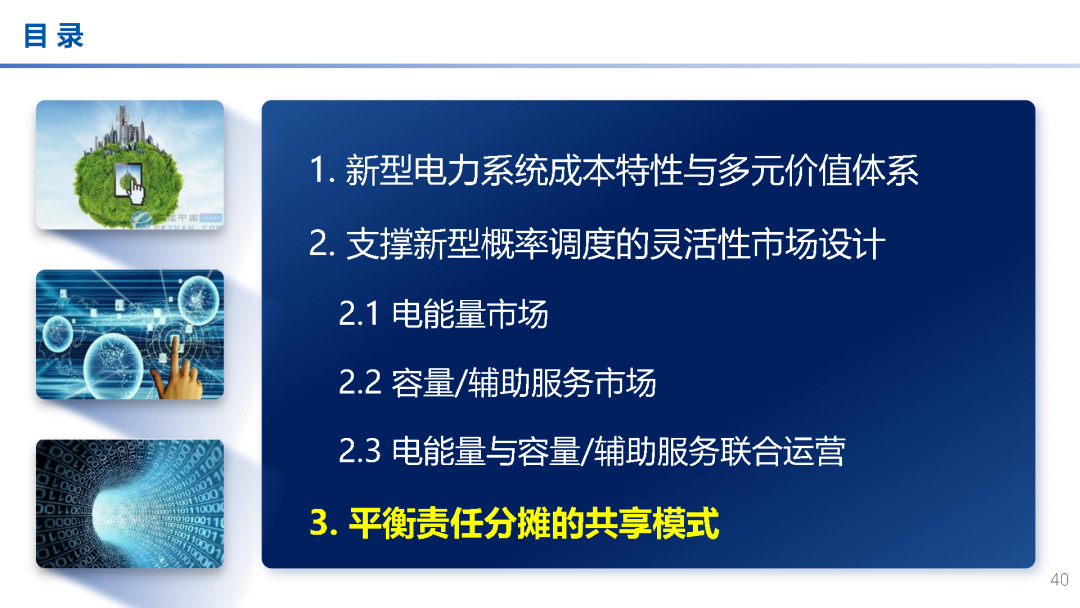 目 录

1. 新型电力系统成本特性与多元价值体系

2. 支撑新型概率调度的灵活性市场设计

2.1 电能量市场

2.2 容量/辅助服务市场

2.3 电能量与容量/辅助服务联合运营

3. 平衡责任分摊的共享模式

40